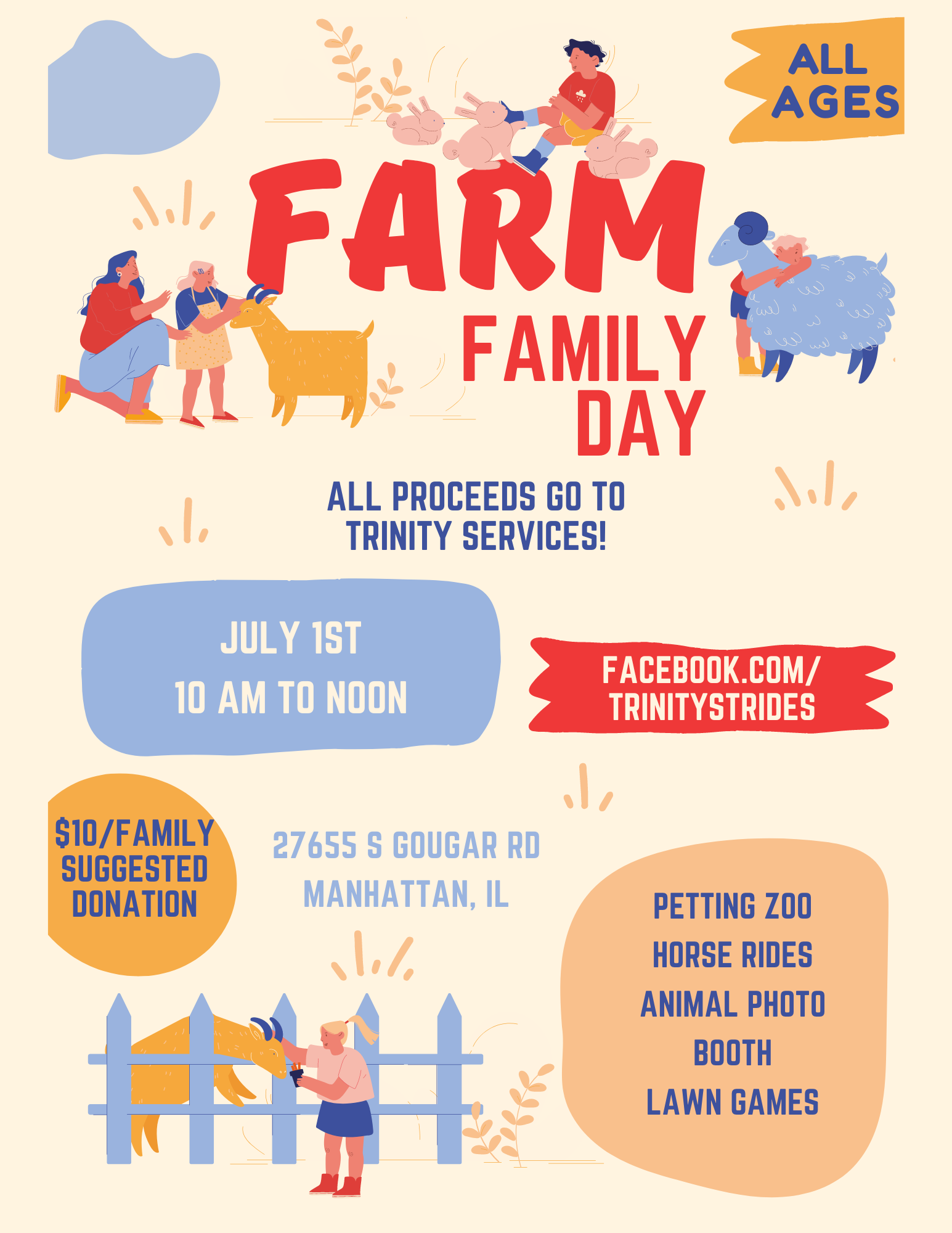 ALL AGES

FARM

FAMILY DAY

ALL PROCEEDS GO TO TRINITY SERVICES!

JULY 1ST
10 AM TO NOON

FACEBOOK.COM/
TRINITYSTRIDES

$10/FAMILY
SUGGESTED DONATION

27655 S GOUGAR RD
MANHATTAN, IL

PETTING ZOO
HORSE RIDES
ANIMAL PHOTO BOOTH
LAWN GAMES